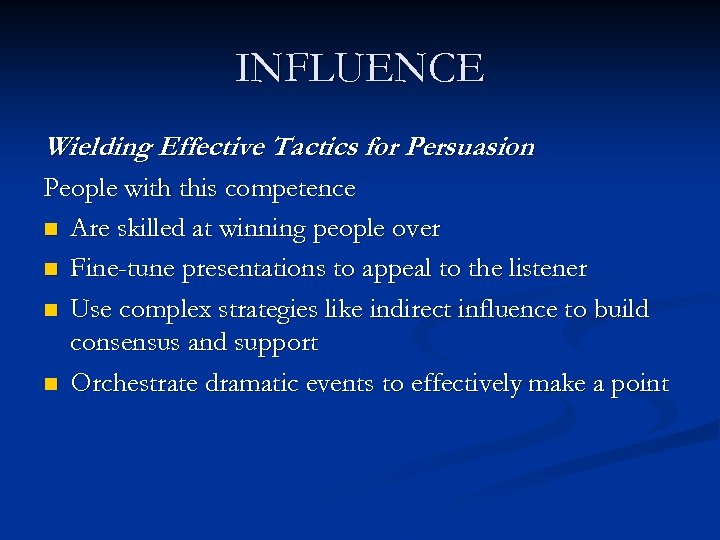 INFLUENCE

Wielding Effective Tactics for Persuasion

People with this competence

- Are skilled at winning people over
- Fine-tune presentations to appeal to the listener
- Use complex strategies like indirect influence to build consensus and support
- Orchestrate dramatic events to effectively make a point